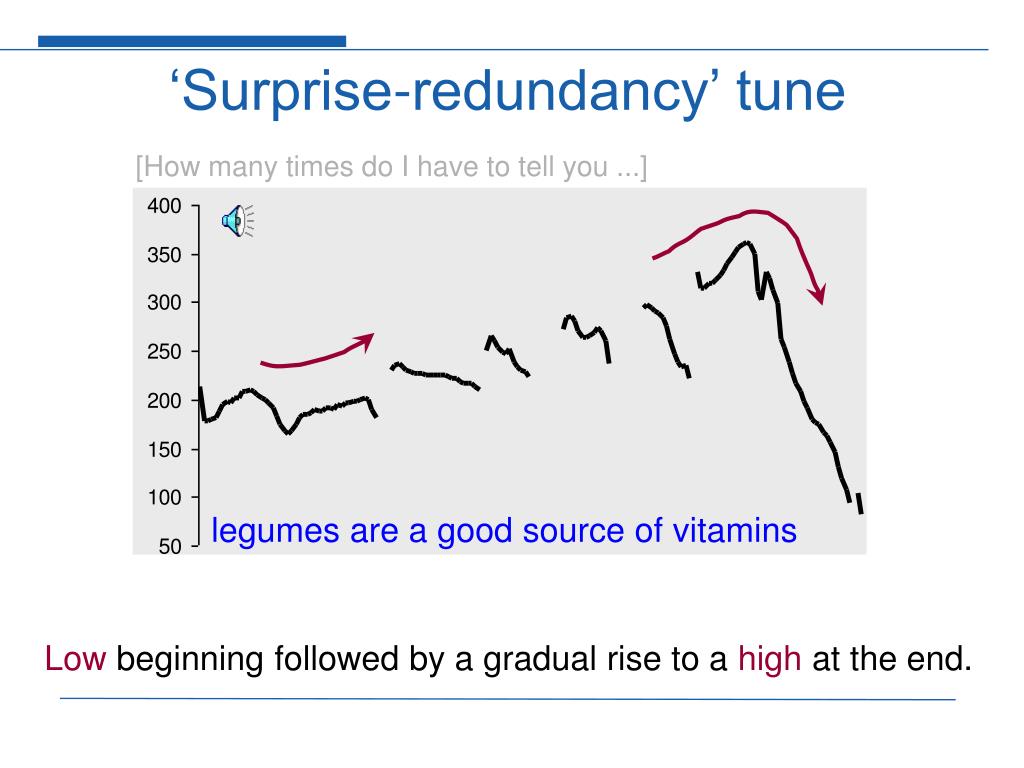 ‘Surprise-redundancy’ tune

[How many times do I have to tell you ...]

400
350
300
250
200
150
100
50

legumes are a good source of vitamins

Low beginning followed by a gradual rise to a high at the end.